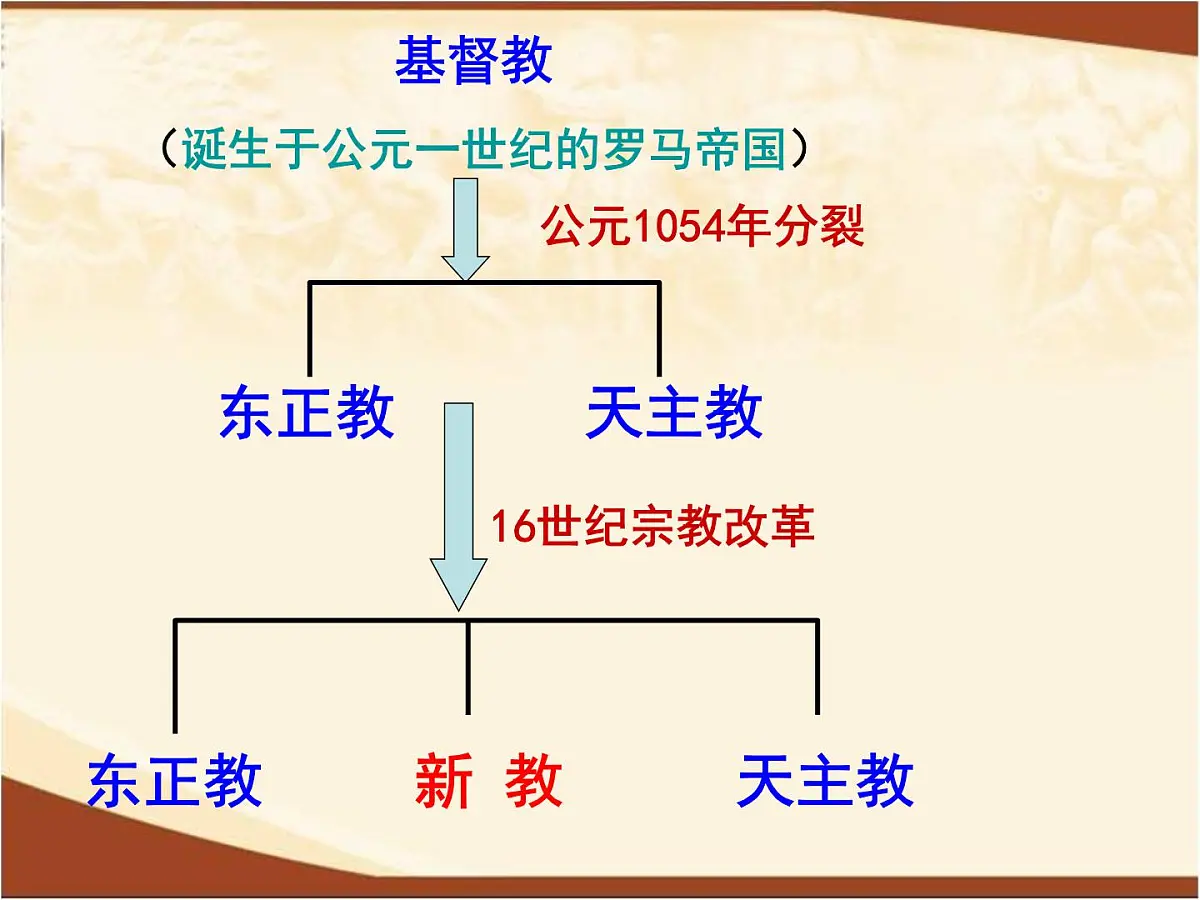 基督教

（诞生于公元一世纪的罗马帝国）

公元1054年分裂

东正教

天主教

16世纪宗教改革

东正教

新 教

天主教